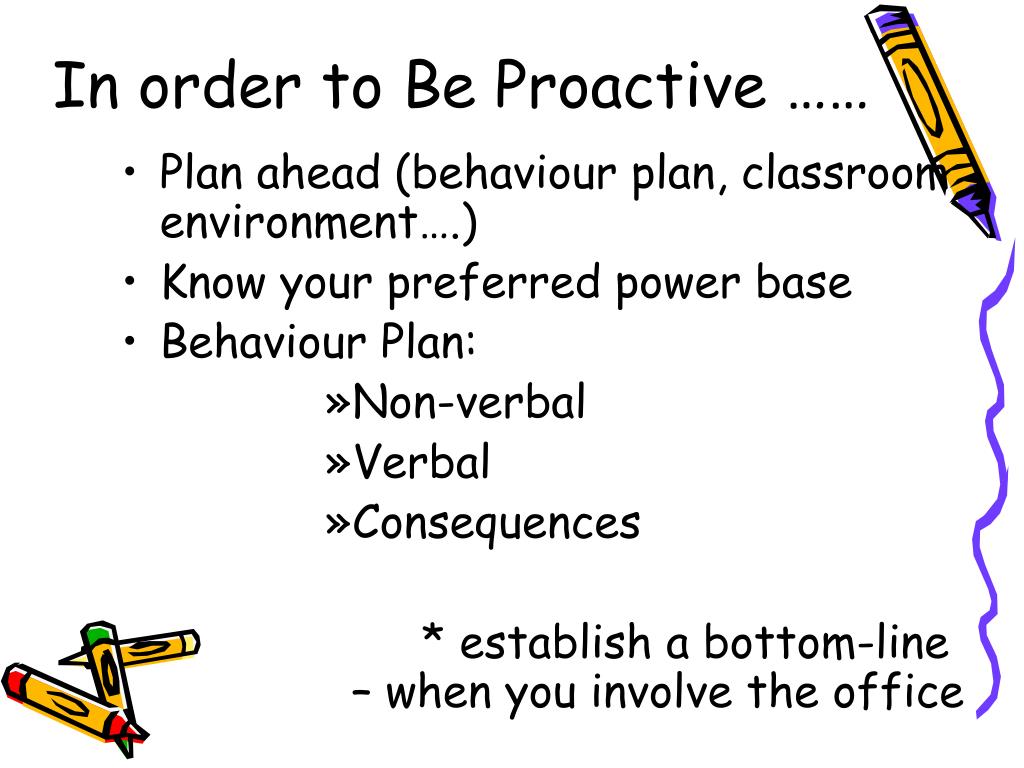 In order to Be Proactive ……

• Plan ahead (behaviour plan, classroom environment….)
• Know your preferred power base
• Behaviour Plan:

»Non-verbal
»Verbal
»Consequences

* establish a bottom-line – when you involve the office